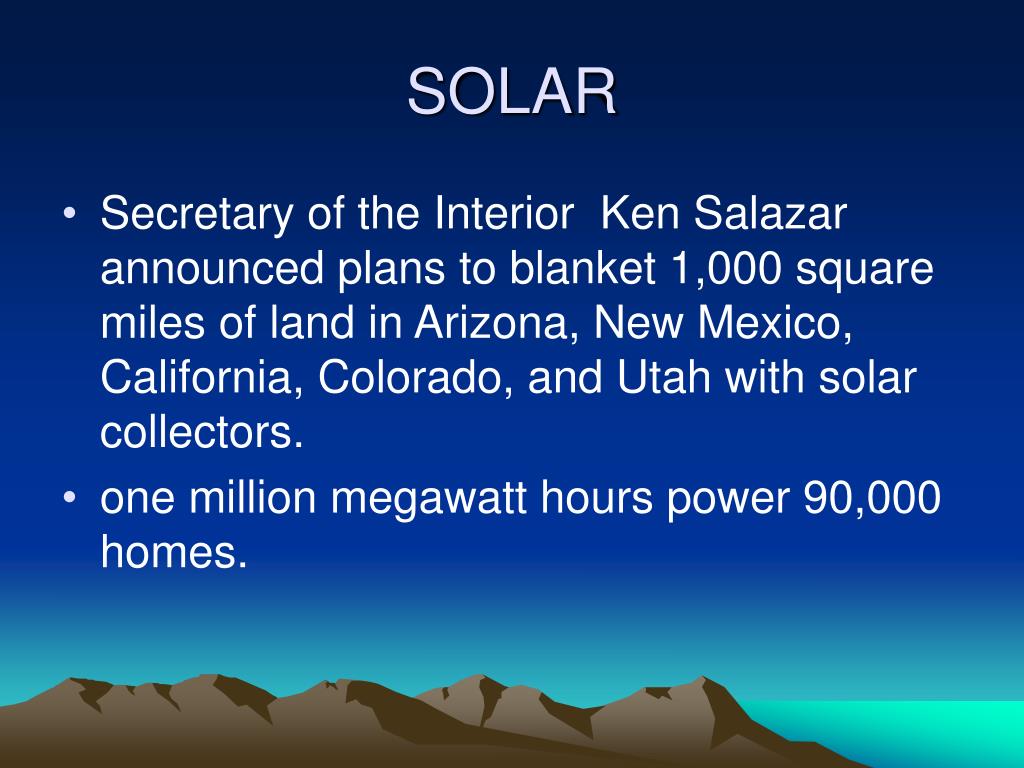 SOLAR

• Secretary of the Interior Ken Salazar announced plans to blanket 1,000 square miles of land in Arizona, New Mexico, California, Colorado, and Utah with solar collectors.
• one million megawatt hours power 90,000 homes.